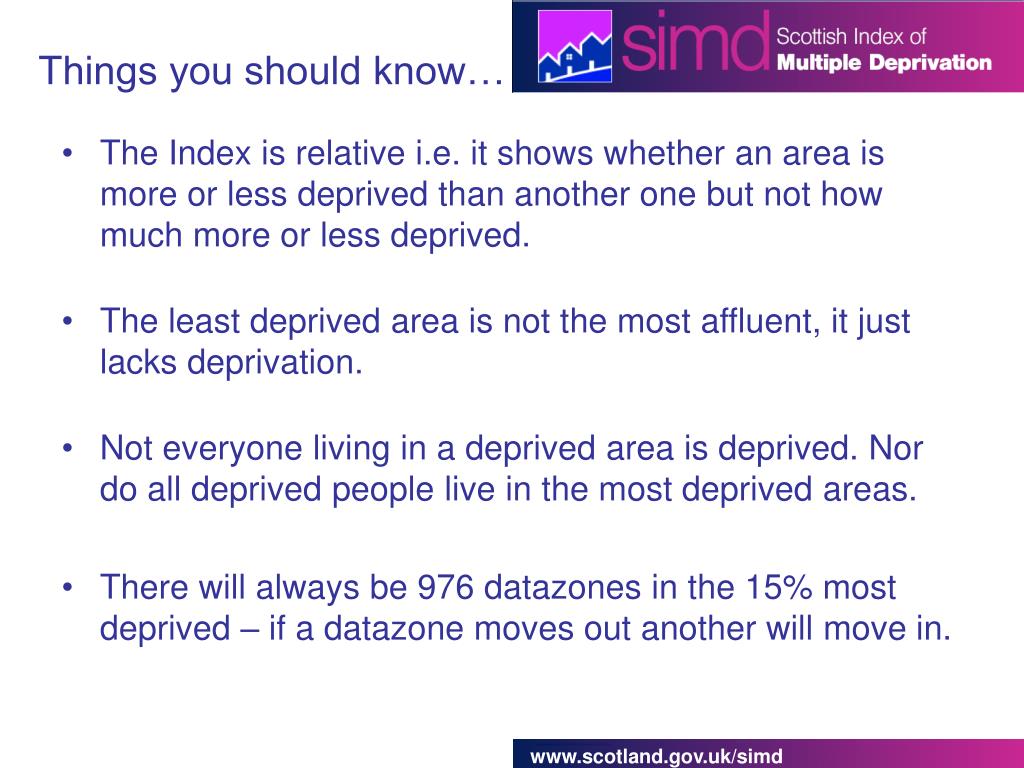 Things you should know…

simd Scottish Index of Multiple Deprivation

• The Index is relative i.e. it shows whether an area is more or less deprived than another one but not how much more or less deprived.

• The least deprived area is not the most affluent, it just lacks deprivation.

• Not everyone living in a deprived area is deprived. Nor do all deprived people live in the most deprived areas.

• There will always be 976 datazones in the 15% most deprived – if a datazone moves out another will move in.

www.scotland.gov.uk/simd